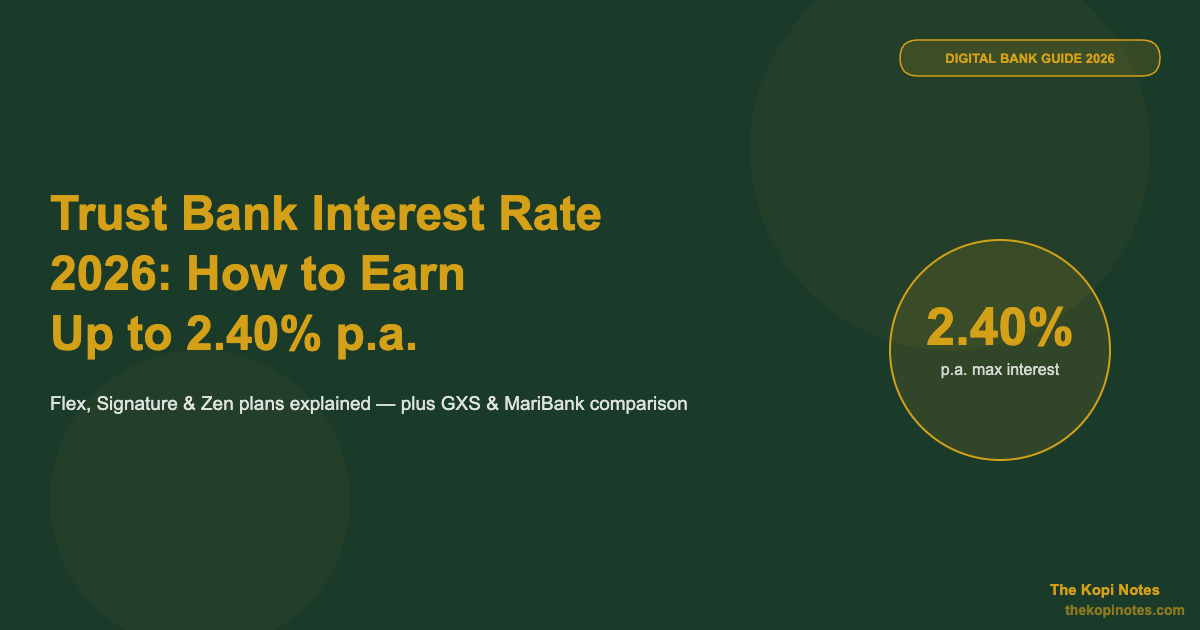 DIGITAL BANK GUIDE 2026

Trust Bank Interest Rate 2026: How to Earn Up to 2.40% p.a.

Flex, Signature & Zen plans explained — plus GXS & MariBank comparison

2.40%
p.a. max interest

The Kopi Notes
thekopinotes.com